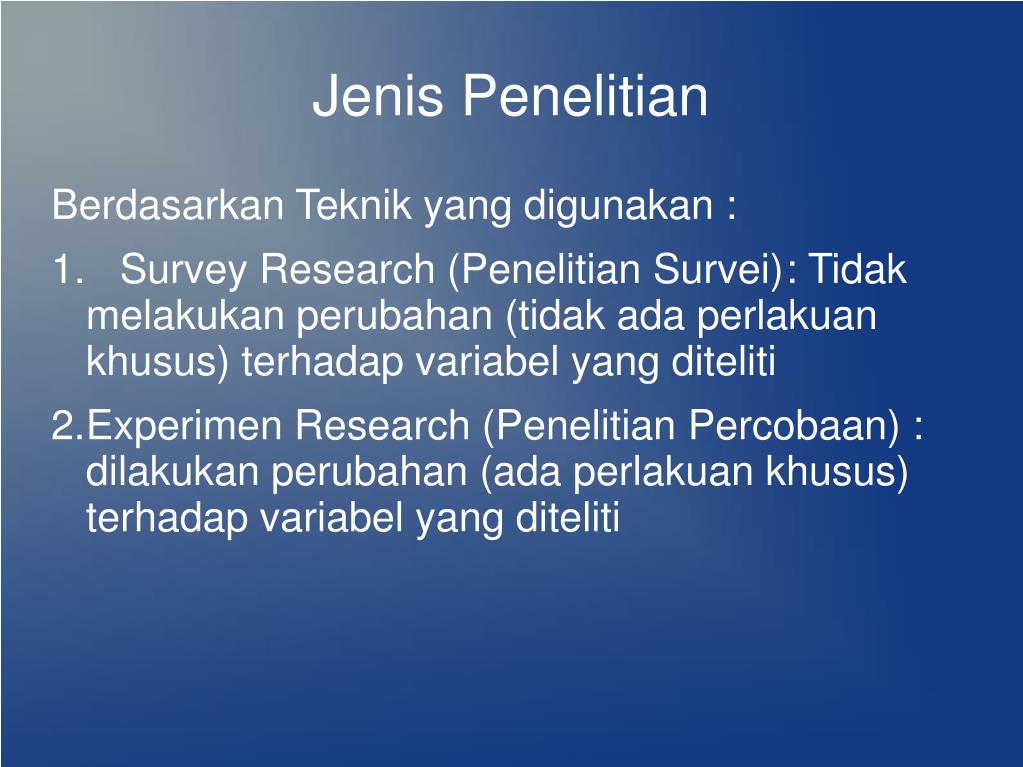 Jenis Penelitian

Berdasarkan Teknik yang digunakan :

1. Survey Research (Penelitian Survei): Tidak melakukan perubahan (tidak ada perlakuan khusus) terhadap variabel yang diteliti

2.Experimen Research (Penelitian Percobaan) : dilakukan perubahan (ada perlakuan khusus) terhadap variabel yang diteliti